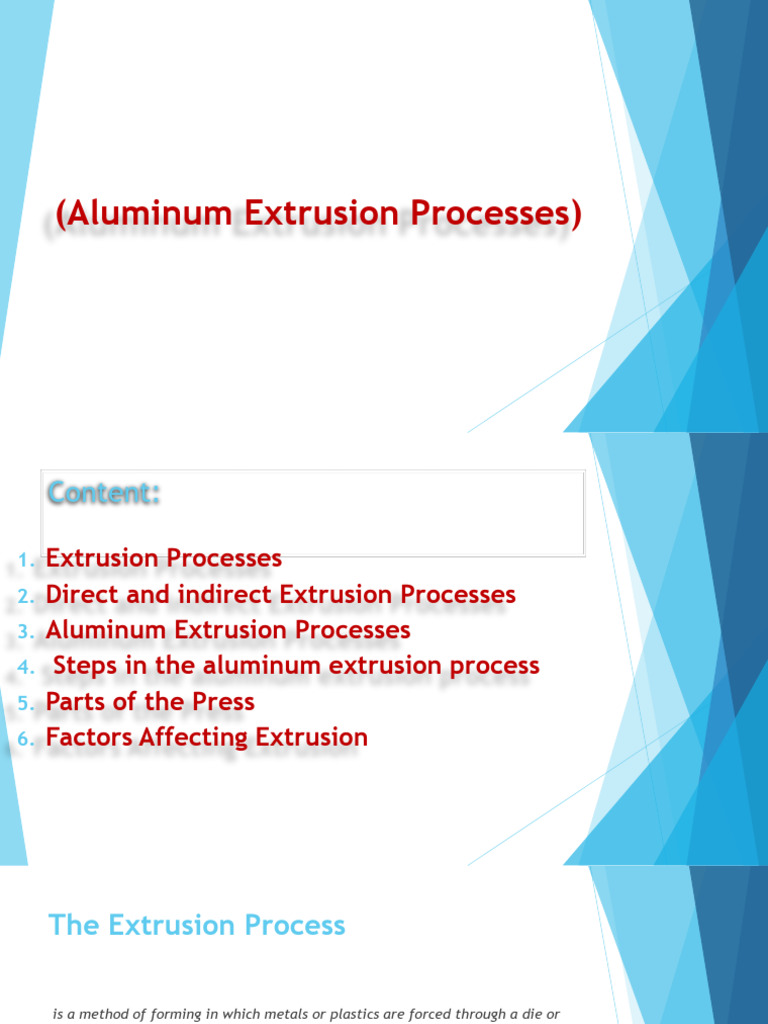 (Aluminum Extrusion Processes)

Content:

1. Extrusion Processes
2. Direct and indirect Extrusion Processes
3. Aluminum Extrusion Processes
4. Steps in the aluminum extrusion process
5. Parts of the Press
6. Factors Affecting Extrusion

The Extrusion Process

is a method of forming in which metals or plastics are forced through a die or